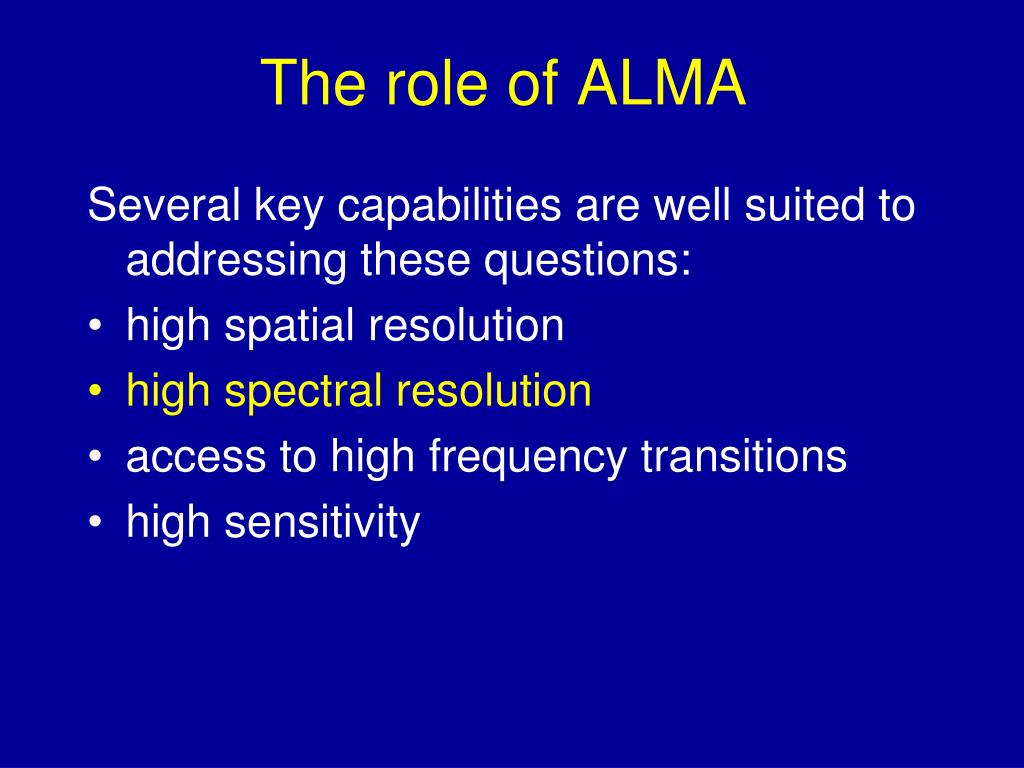 The role of ALMA

Several key capabilities are well suited to addressing these questions:

• high spatial resolution
• high spectral resolution
• access to high frequency transitions
• high sensitivity